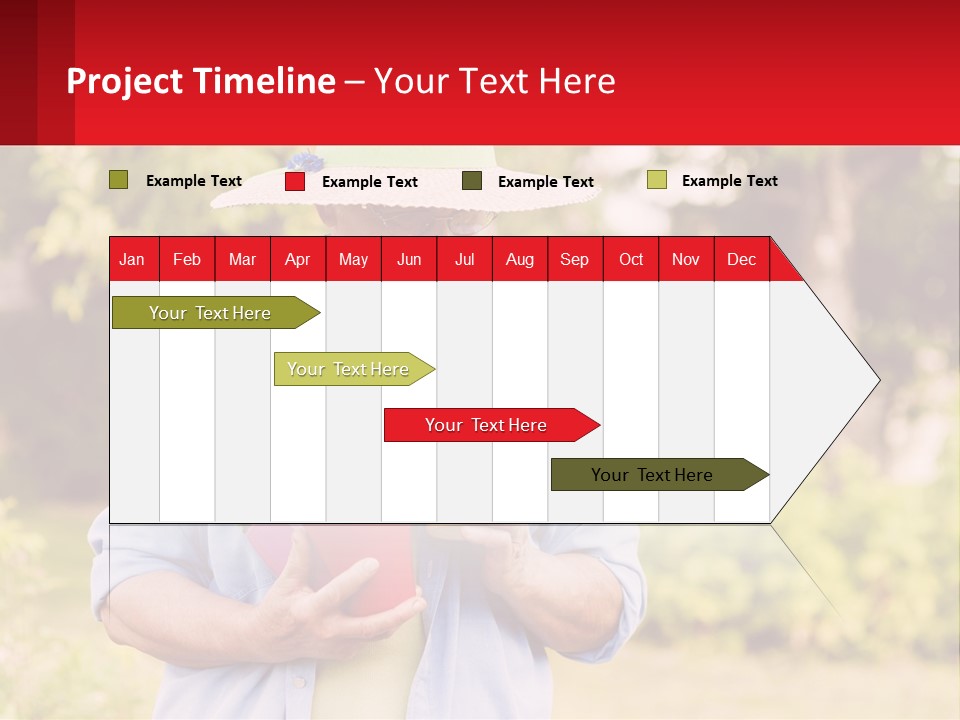 Project Timeline – Your Text Here

Example Text
Example Text
Example Text
Example Text

| Jan | Feb | Mar | Apr | May | Jun | Jul | Aug | Sep | Oct | Nov | Dec |
|---|---|---|---|---|---|---|---|---|---|---|---|

Your Text Here
Your Text Here
Your Text Here
Your Text Here